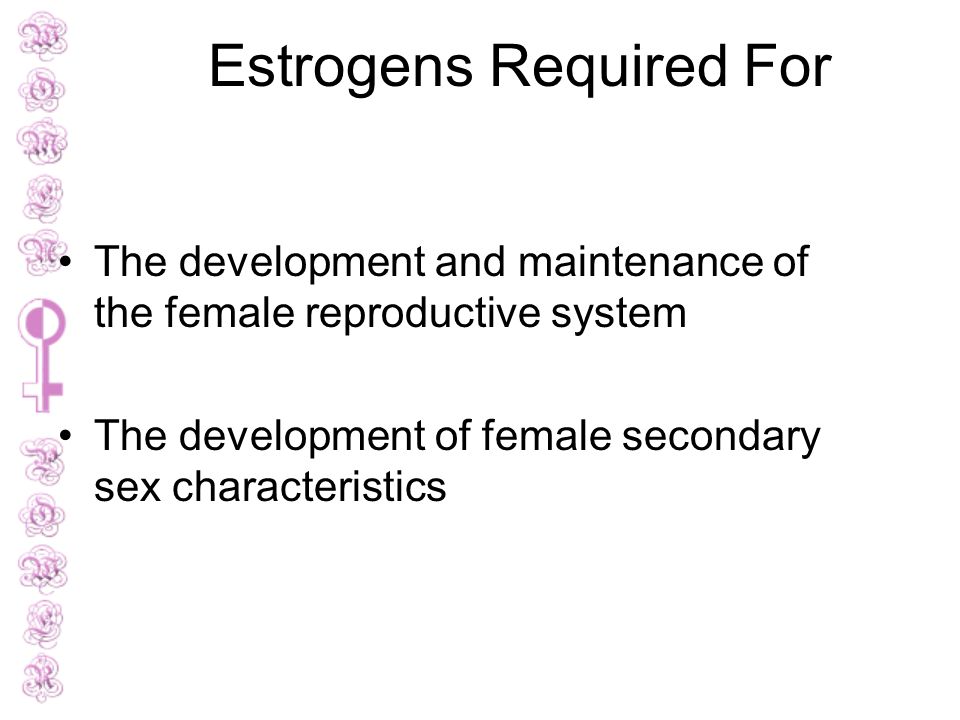 Estrogens Required For

• The development and maintenance of the female reproductive system

• The development of female secondary sex characteristics